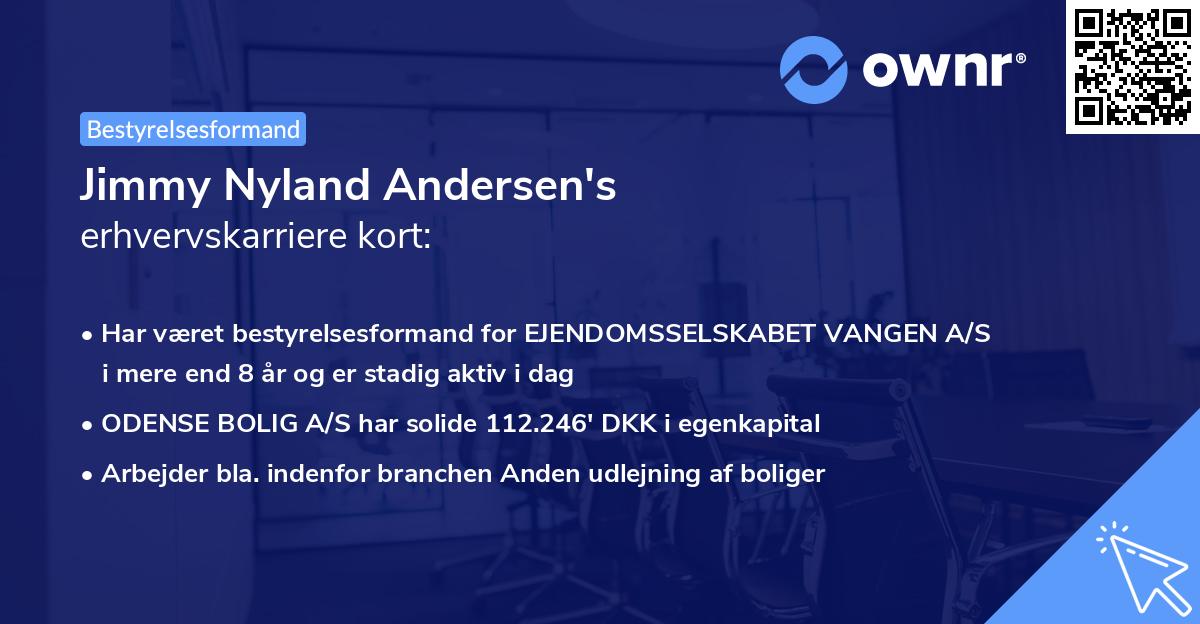 ownr®

Bestyrelsesformand

Jimmy Nyland Andersen's
erhvervskarriere kort:

• Har været bestyrelsesformand for EJENDOMSSELSKABET VANGEN A/S i mere end 8 år og er stadig aktiv i dag

• ODENSE BOLIG A/S har solide 112.246' DKK i egenkapital

• Arbejder bla. indenfor branchen Anden udlejning af boliger